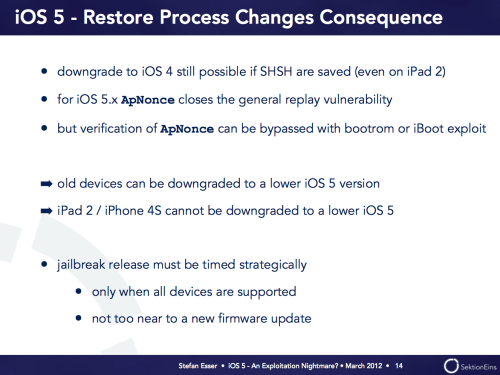 iOS 5 - Restore Process Changes Consequence

• downgrade to iOS 4 still possible if SHSH are saved (even on iPad 2)

• for iOS 5.x ApNonce closes the general replay vulnerability

• but verification of ApNonce can be bypassed with bootrom or iBoot exploit

➡ old devices can be downgraded to a lower iOS 5 version

➡ iPad 2 / iPhone 4S cannot be downgraded to a lower iOS 5

• jailbreak release must be timed strategically

• only when all devices are supported

• not too near to a new firmware update

Stefan Esser • iOS 5 - An Exploitation Nightmare? • March 2012 • 14

SektionEins